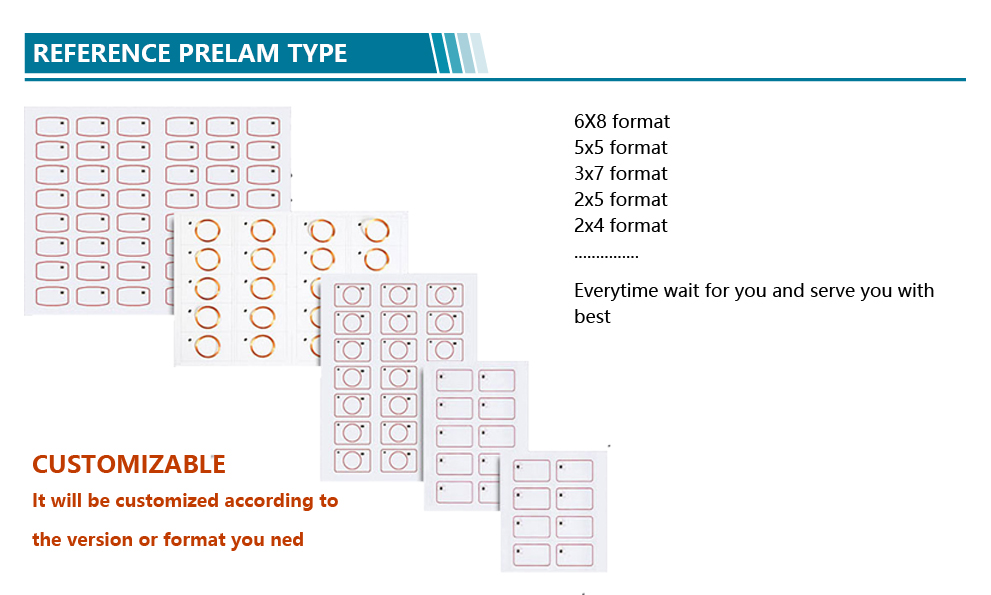 REFERENCE PRELAM TYPE

6X8 format
5x5 format
3x7 format
2x5 format
2x4 format
...............

Everytime wait for you and serve you with best

CUSTOMIZABLE
It will be customized according to the version or format you ned